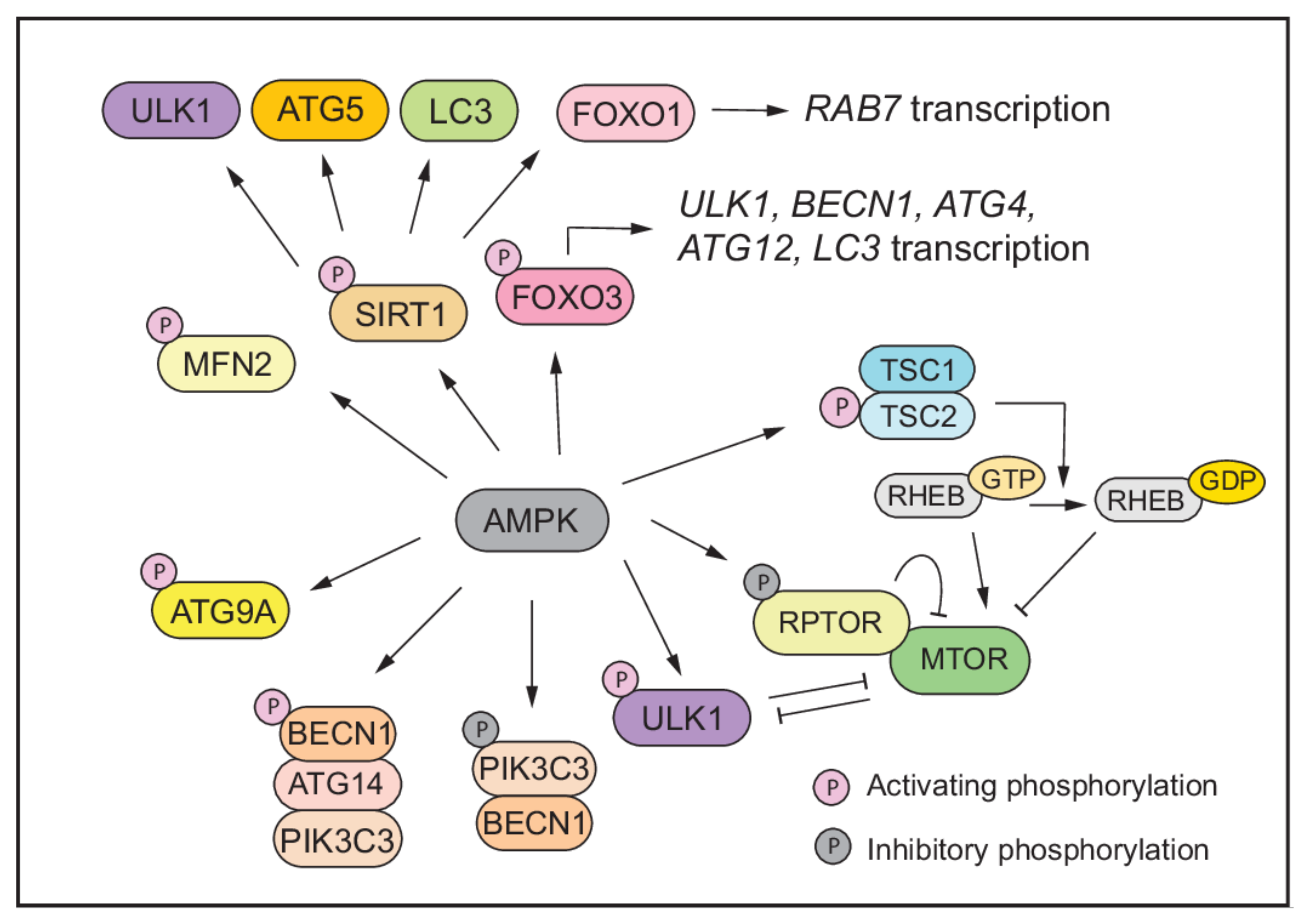 ULK1 ATG5 LC3 FOXO1 RAB7 transcription

ULK1, BECN1, ATG4, ATG12, LC3 transcription

P SIRT1

P FOXO3

P MFN2

TSC1
P TSC2

RHEB GTP

RHEB GDP

AMPK

P ATG9A

P RPTOR

MTOR

P ULK1

P BECN1
ATG14
PIK3C3

P PIK3C3
BECN1

P Activating phosphorylation

P Inhibitory phosphorylation